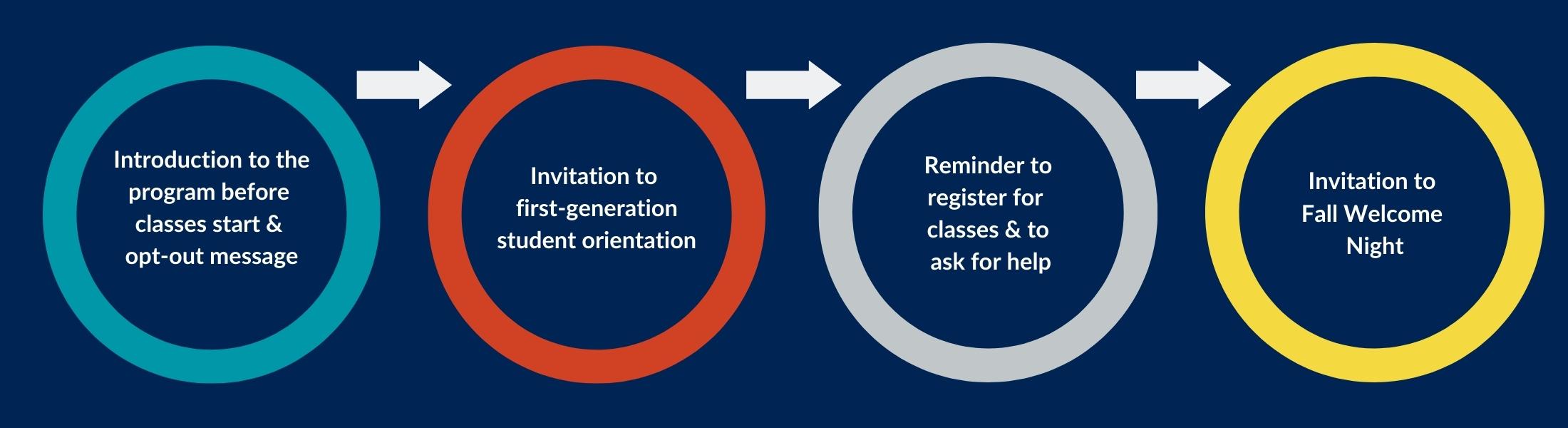 Introduction to the program before classes start & opt-out message

Invitation to first-generation student orientation

Reminder to register for classes & to ask for help

Invitation to Fall Welcome Night